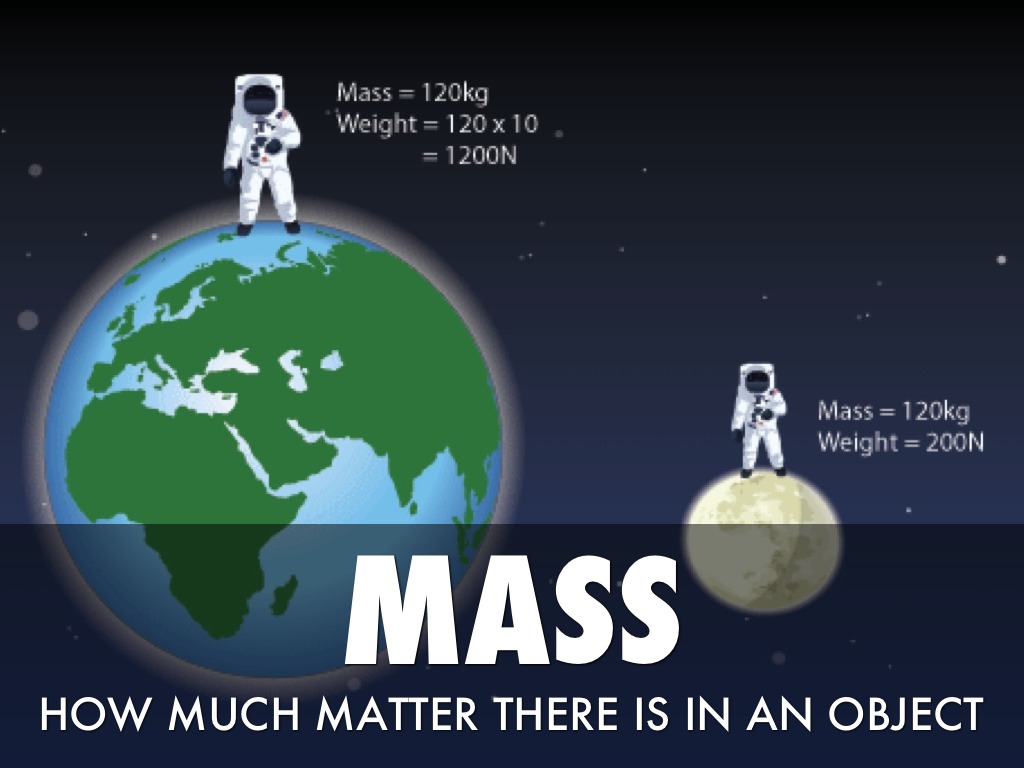 Mass = 120kg
Weight = 120 x 10
= 1200N

Mass = 120kg
Weight = 200N

MASS

HOW MUCH MATTER THERE IS IN AN OBJECT